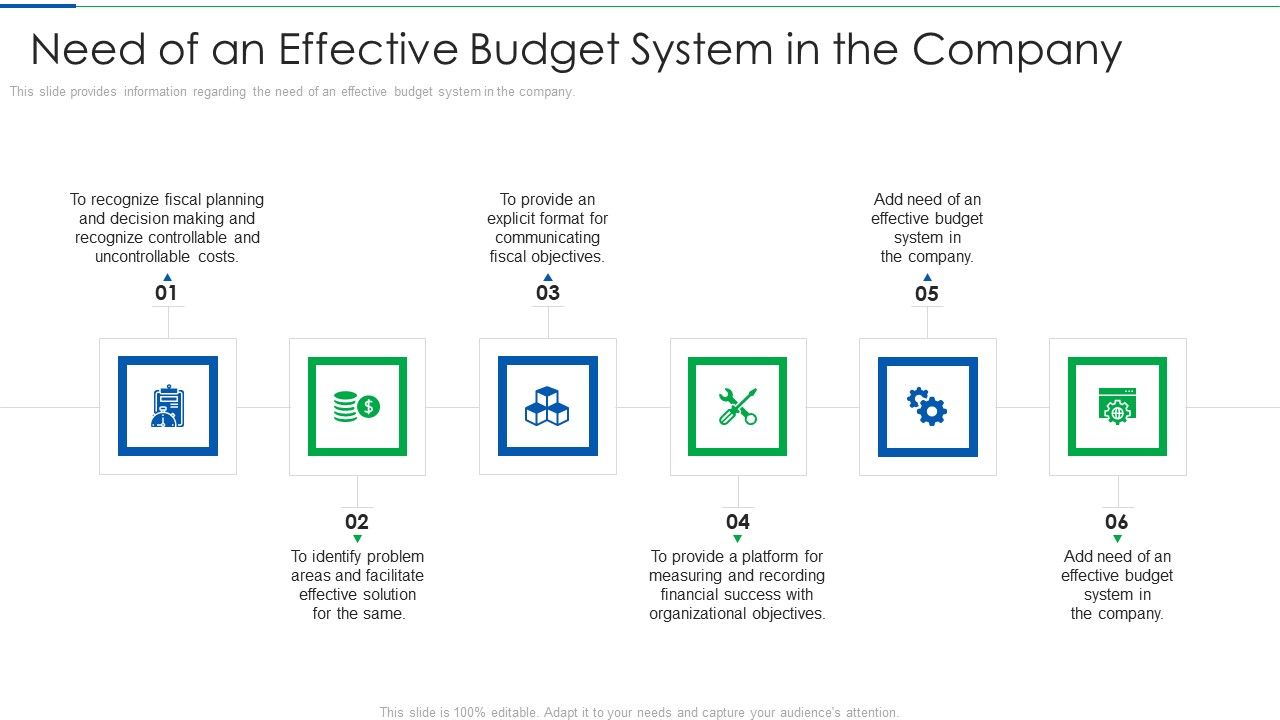 Need of an Effective Budget System in the Company

This slide provides information regarding the need of an effective budget system in the company.

To recognize fiscal planning and decision making and recognize controllable and uncontrollable costs.

01

To provide an explicit format for communicating fiscal objectives.

03

Add need of an effective budget system in the company.

05

02

To identify problem areas and facilitate effective solution for the same.

04

To provide a platform for measuring and recording financial success with organizational objectives.

06

Add need of an effective budget system in the company.

This slide is 100% editable. Adapt it to your needs and capture your audience's attention.